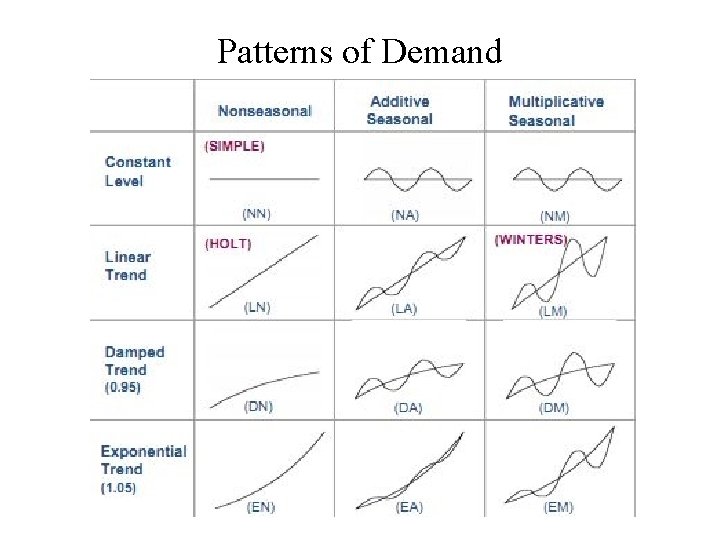 Patterns of Demand

| | Nonseasonal | Additive Seasonal | Multiplicative Seasonal |
|---|---|---|---|
| Constant Level | (SIMPLE) (NN) | (NA) | (NM) |
| Linear Trend | (HOLT) (LN) | (LA) | (WINTERS) (LM) |
| Damped Trend (0.95) | (DN) | (DA) | (DM) |
| Exponential Trend (1.05) | (EN) | (EA) | (EM) |